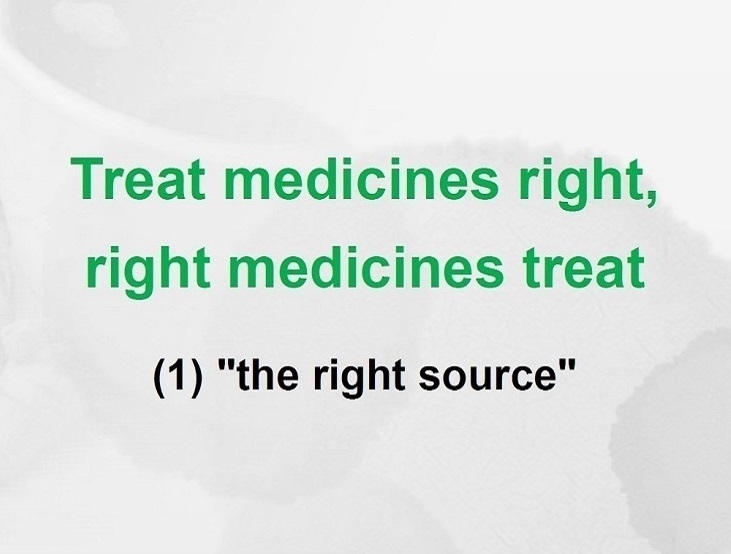 Treat medicines right, right medicines treat

(1) "the right source"